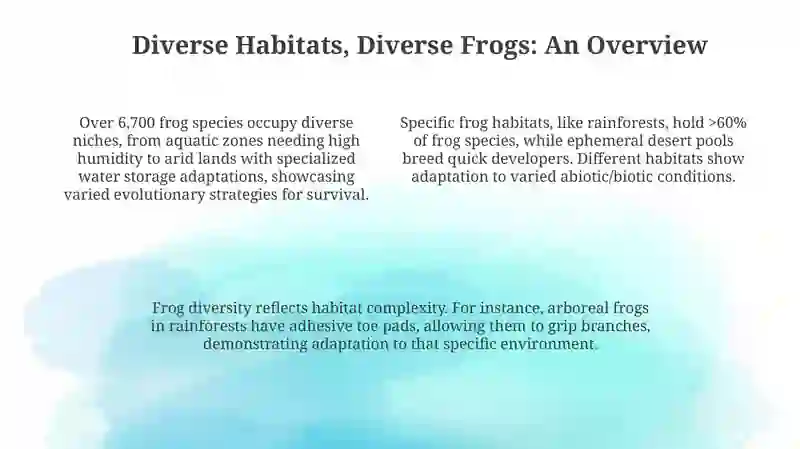 Diverse Habitats, Diverse Frogs: An Overview

Over 6,700 frog species occupy diverse niches, from aquatic zones needing high humidity to arid lands with specialized water storage adaptations, showcasing varied evolutionary strategies for survival.

Specific frog habitats, like rainforests, hold >60% of frog species, while ephemeral desert pools breed quick developers. Different habitats show adaptation to varied abiotic/biotic conditions.

Frog diversity reflects habitat complexity. For instance, arboreal frogs in rainforests have adhesive toe pads, allowing them to grip branches, demonstrating adaptation to that specific environment.